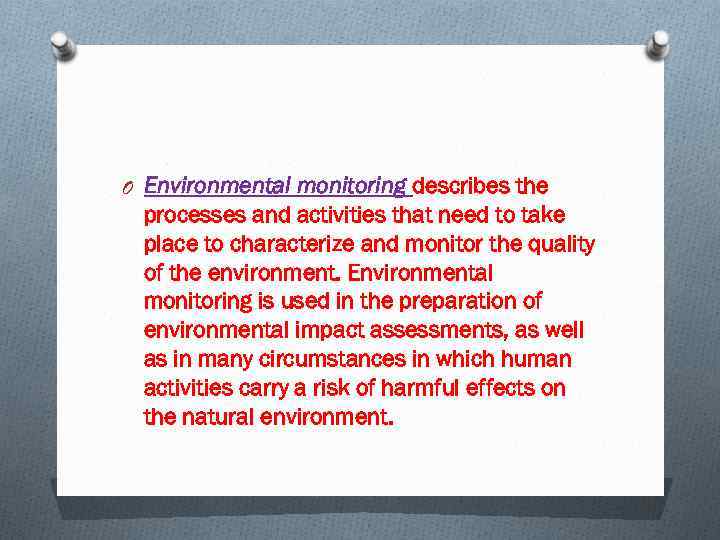 Environmental monitoring describes the processes and activities that need to take place to characterize and monitor the quality of the environment. Environmental monitoring is used in the preparation of environmental impact assessments, as well as in many circumstances in which human activities carry a risk of harmful effects on the natural environment.